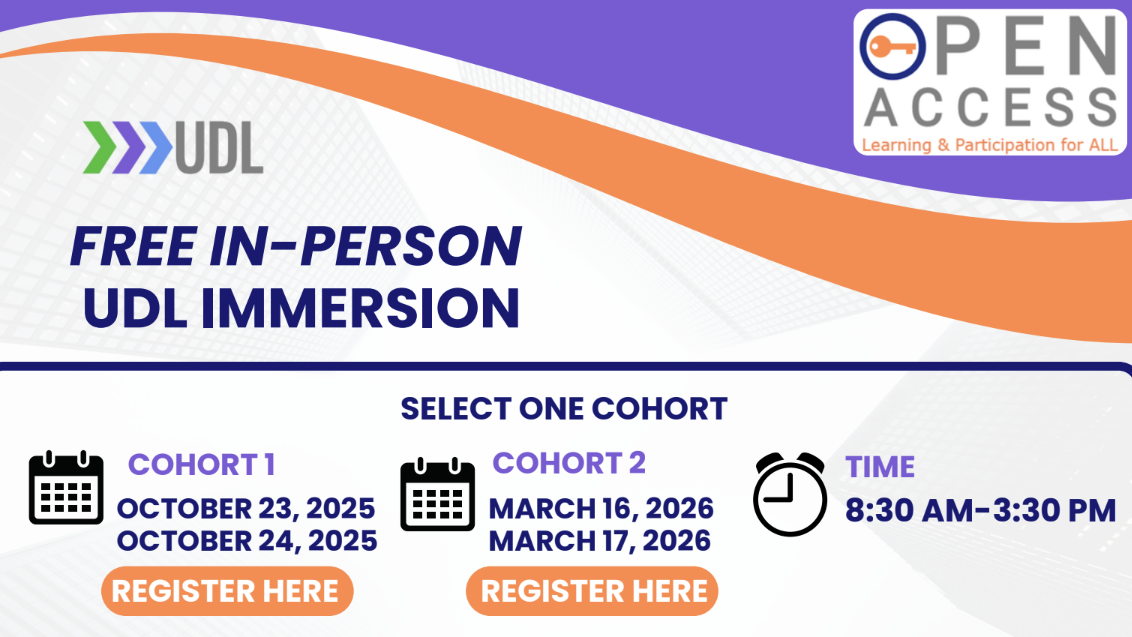 OPEN ACCESS
Learning & Participation for ALL

UDL

FREE IN-PERSON
UDL IMMERSION

SELECT ONE COHORT

COHORT 1
OCTOBER 23, 2025
OCTOBER 24, 2025
REGISTER HERE

COHORT 2
MARCH 16, 2026
MARCH 17, 2026
REGISTER HERE

TIME
8:30 AM-3:30 PM